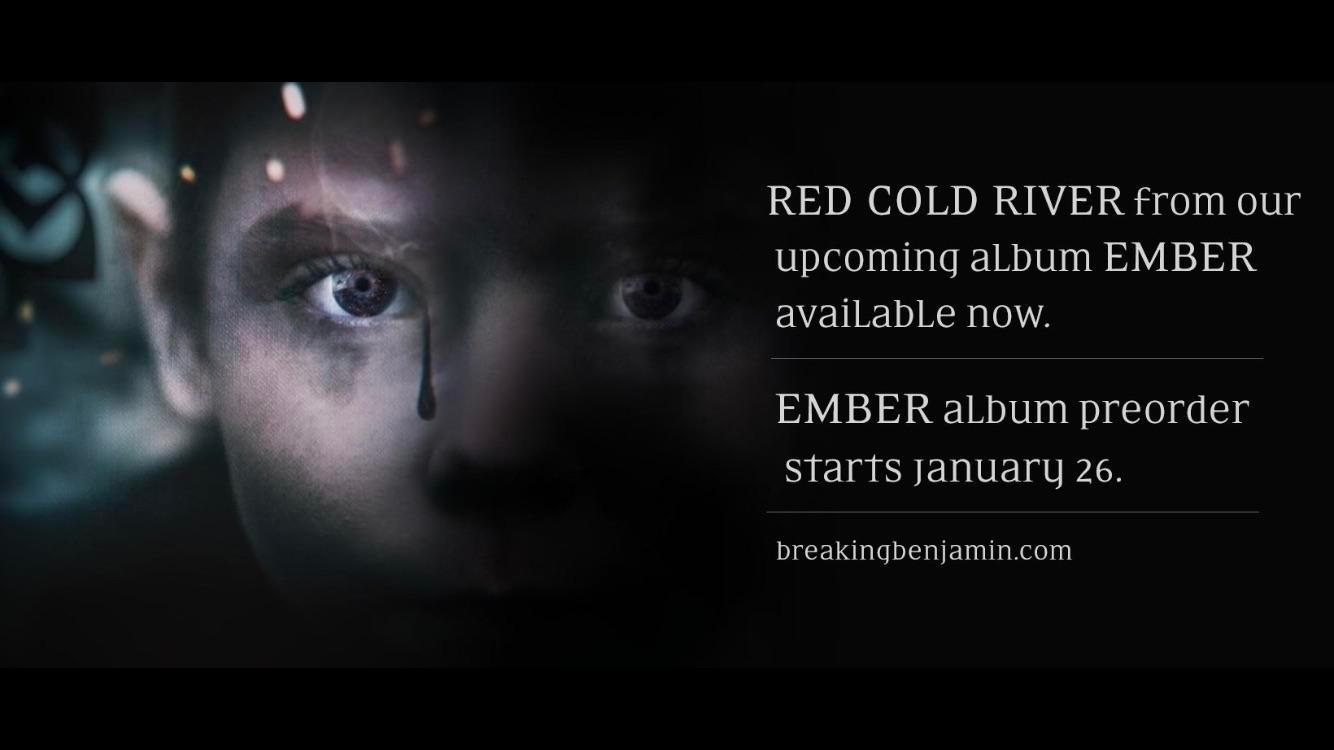 RED COLD RIVER from our upcoming album EMBER available now.

EMBER album preorder starts January 26.

breakingbenjamin.com